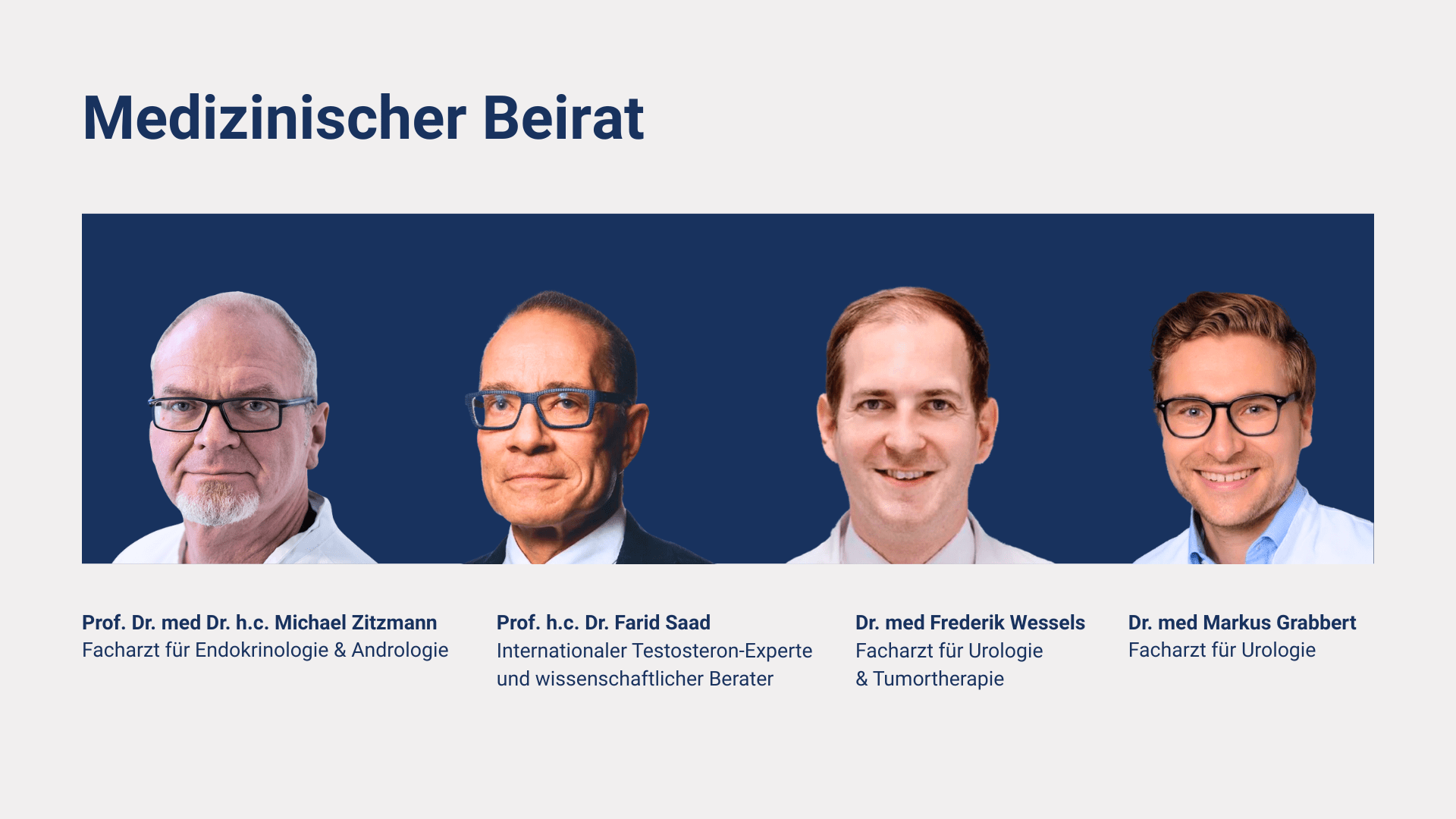 Medizinischer Beirat

Prof. Dr. med Dr. h.c. Michael Zitzmann
Facharzt für Endokrinologie & Andrologie

Prof. h.c. Dr. Farid Saad
Internationaler Testosteron-Experte und wissenschaftlicher Berater

Dr. med Frederik Wessels
Facharzt für Urologie & Tumortherapie

Dr. med Markus Grabbert
Facharzt für Urologie